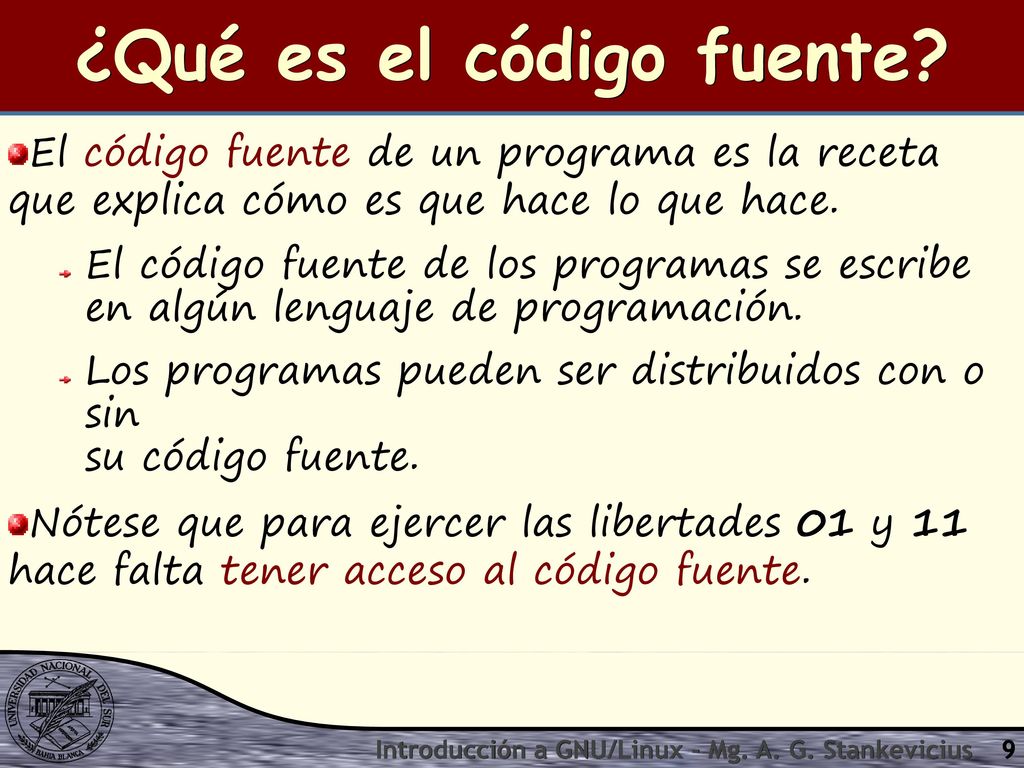 ¿Qué es el código fuente?

El código fuente de un programa es la receta que explica cómo es que hace lo que hace.

El código fuente de los programas se escribe en algún lenguaje de programación.

Los programas pueden ser distribuidos con o sin
su código fuente.

Nótese que para ejercer las libertades 01 y 11 hace falta tener acceso al código fuente.

UNIVERSIDAD NACIONAL DEL SUR BAHIA BLANCA

Introducción a GNU/Linux - Mg. A. G. Stankevicius 9